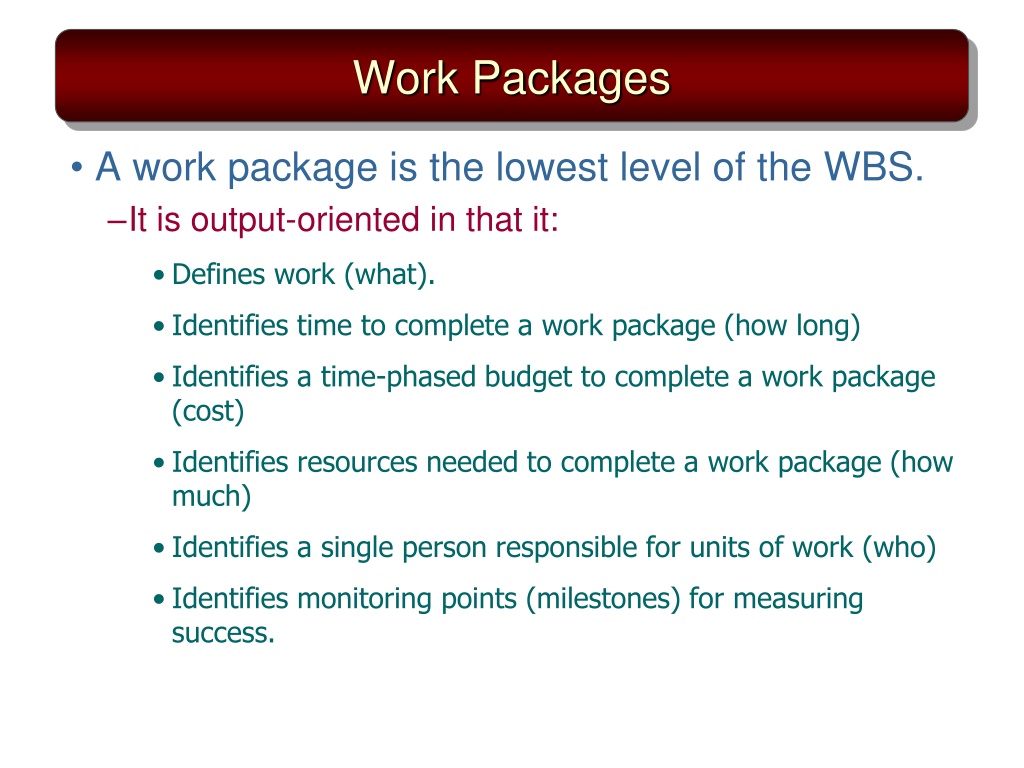 Work Packages

• A work package is the lowest level of the WBS.

–It is output-oriented in that it:

• Defines work (what).

• Identifies time to complete a work package (how long)

• Identifies a time-phased budget to complete a work package (cost)

• Identifies resources needed to complete a work package (how much)

• Identifies a single person responsible for units of work (who)

• Identifies monitoring points (milestones) for measuring success.